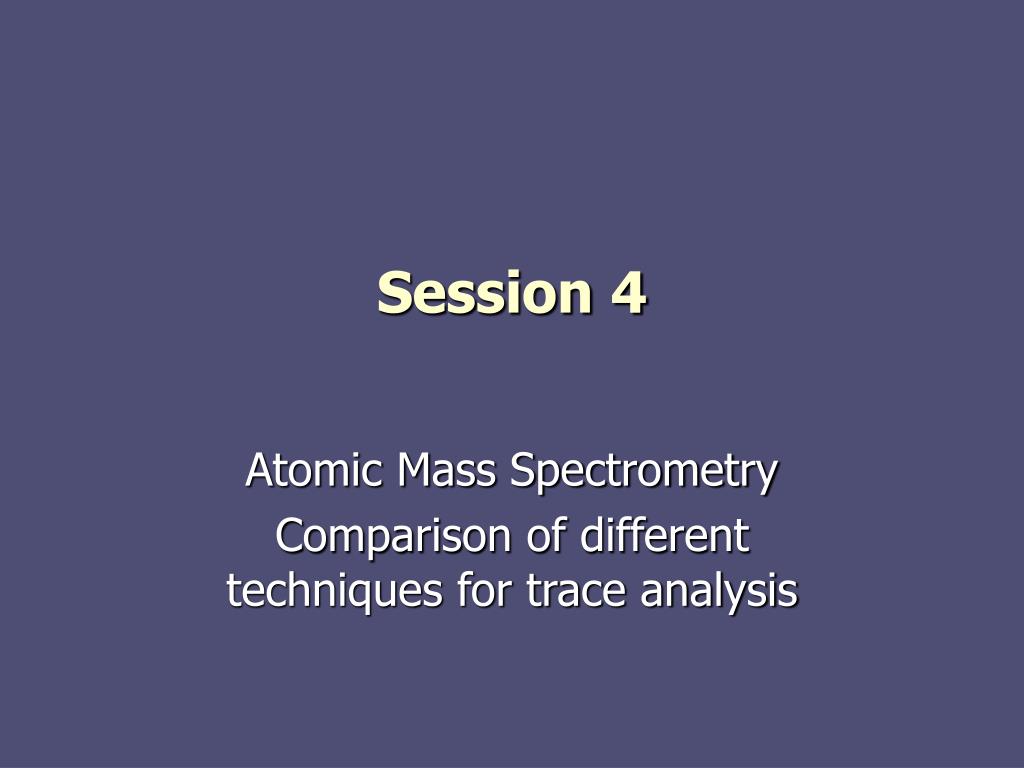 Session 4

Atomic Mass Spectrometry

Comparison of different techniques for trace analysis